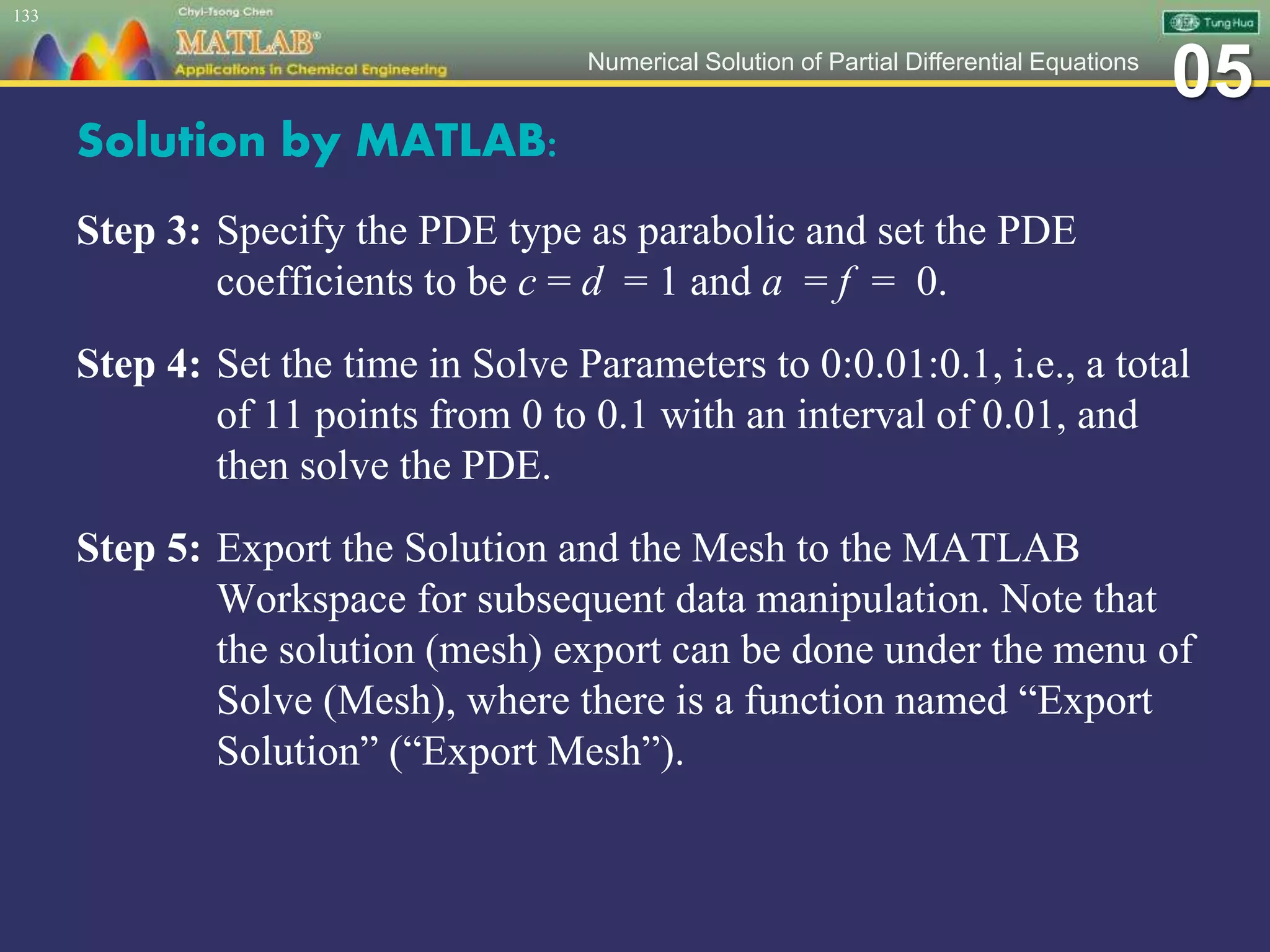 133

Chyi-Tsong Chen
MATLAB®
Applications in Chemical Engineering

Tung Hua

Numerical Solution of Partial Differential Equations

05

Solution by MATLAB:

Step 3: Specify the PDE type as parabolic and set the PDE coefficients to be $c = d = 1$ and $a = f = 0$.

Step 4: Set the time in Solve Parameters to 0:0.01:0.1, i.e., a total of 11 points from 0 to 0.1 with an interval of 0.01, and then solve the PDE.

Step 5: Export the Solution and the Mesh to the MATLAB Workspace for subsequent data manipulation. Note that the solution (mesh) export can be done under the menu of Solve (Mesh), where there is a function named “Export Solution” (“Export Mesh”).